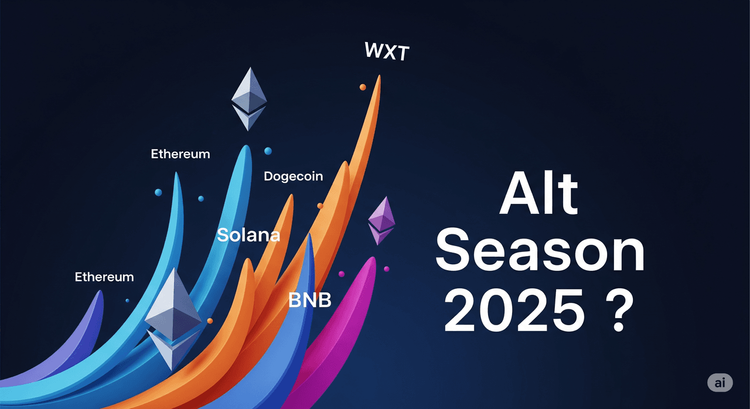 WXT

Ethereum

Dogecoin

Solana

Ethereum

BNB

Alt Season 2025 ?

ai